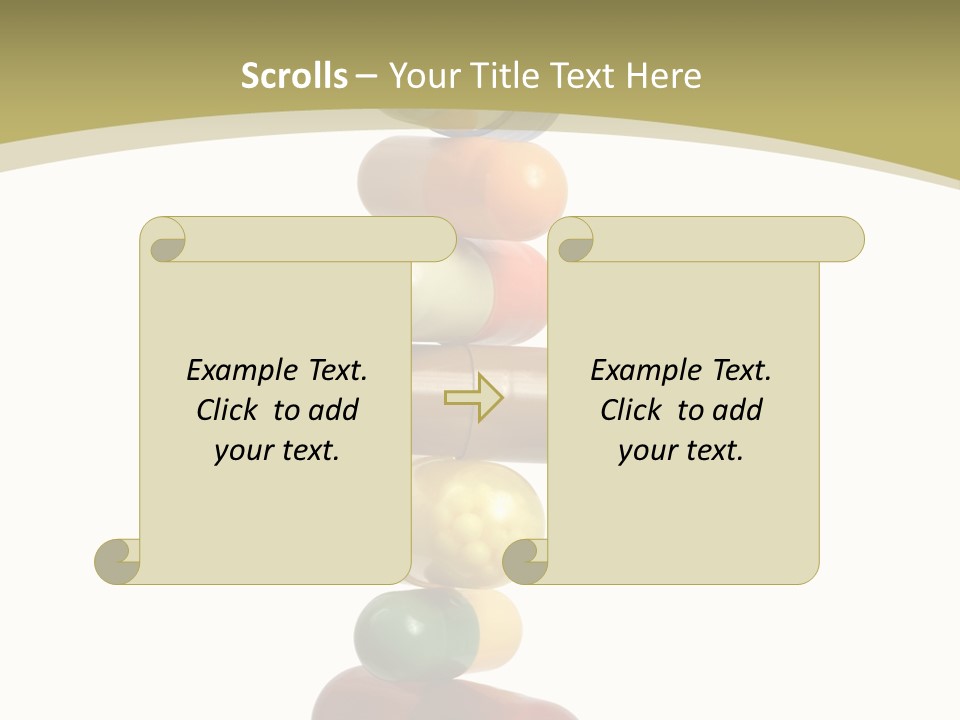 Scrolls – Your Title Text Here

Example Text. Click to add your text.

Example Text. Click to add your text.